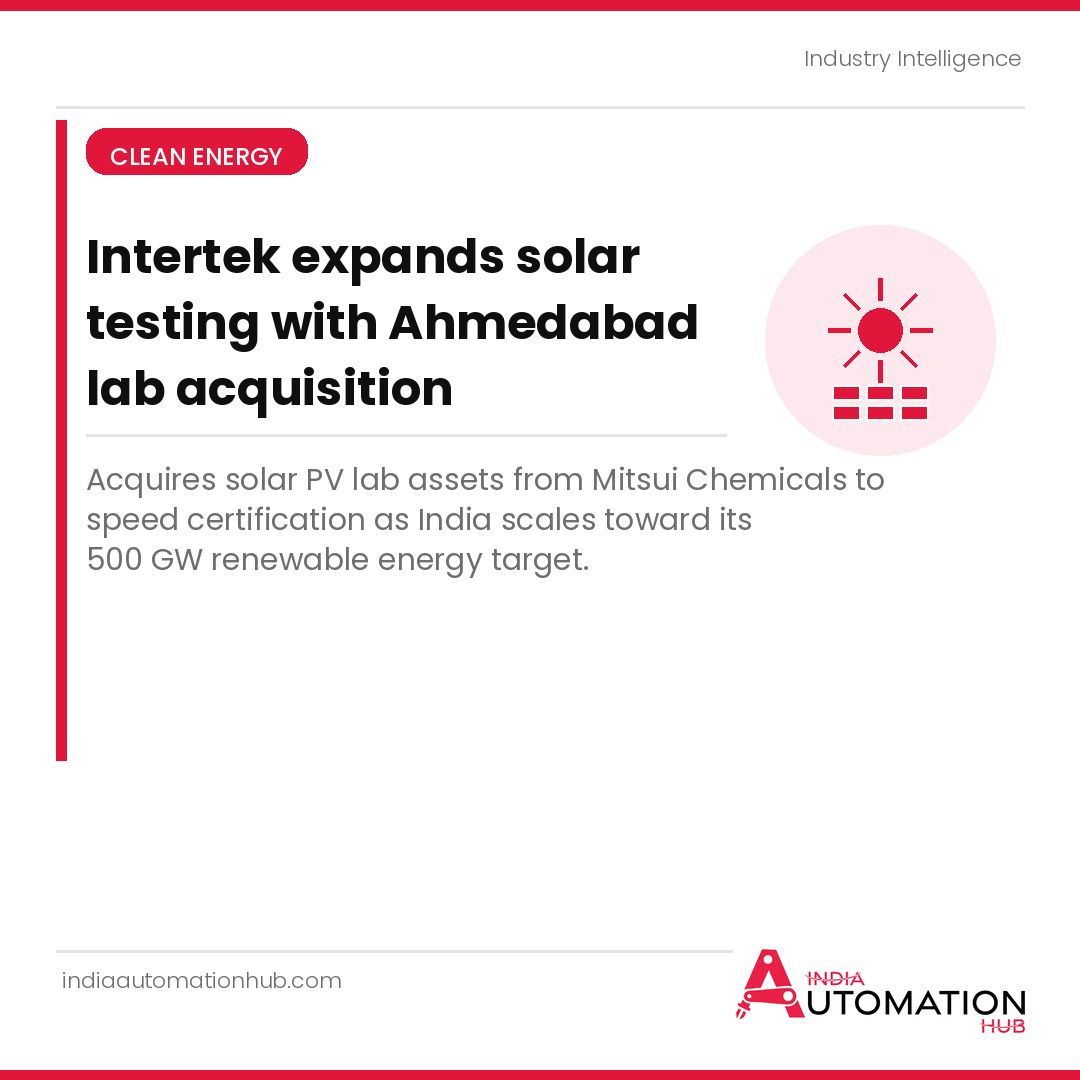 Industry Intelligence

CLEAN ENERGY

Intertek expands solar testing with Ahmedabad lab acquisition

Acquires solar PV lab assets from Mitsui Chemicals to speed certification as India scales toward its 500 GW renewable energy target.

indiaautomationhub.com

INDIA AUTOMATION HUB